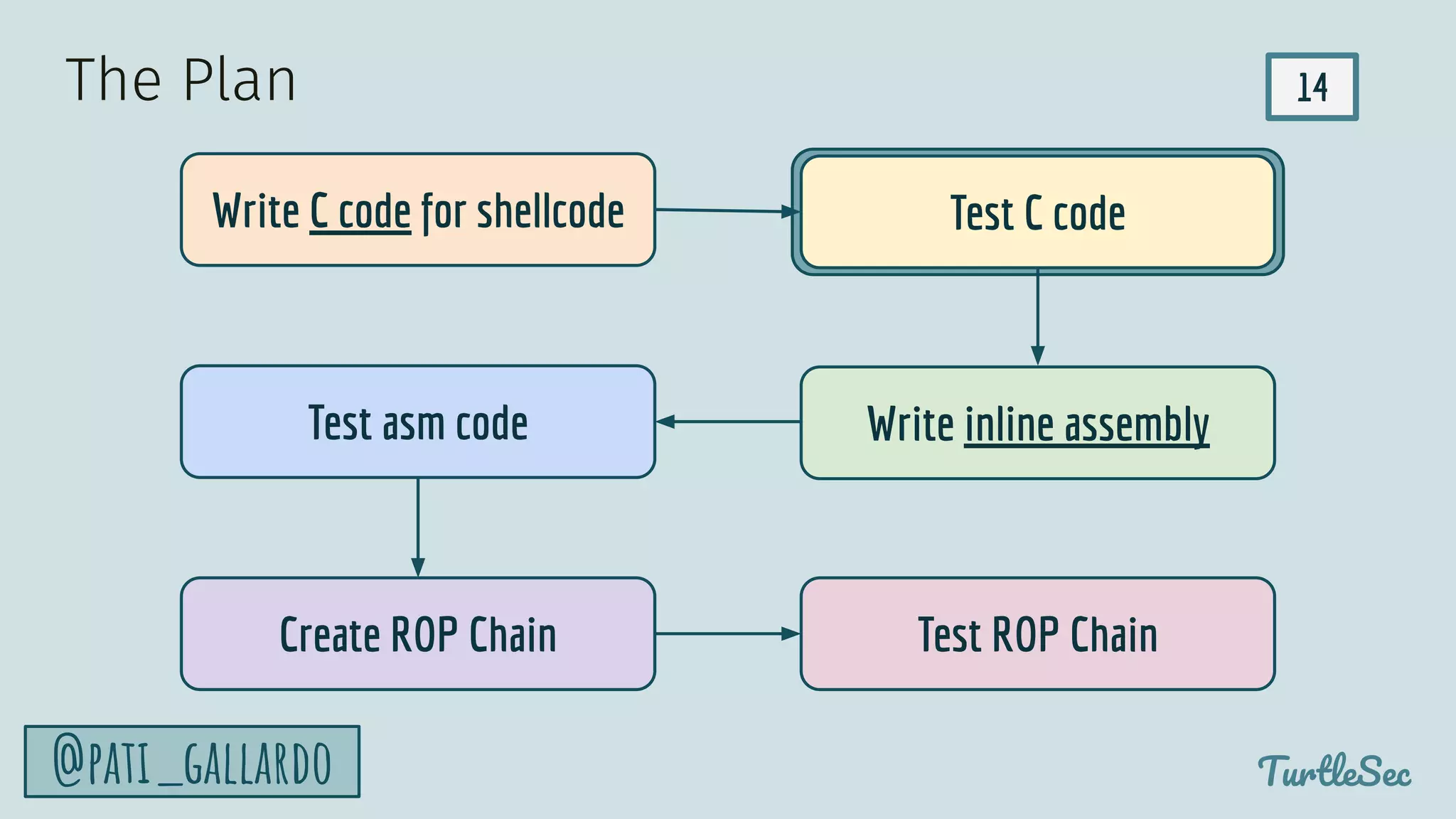 The Plan

14

Write C code for shellcode

Test C code

Write inline assembly

Test asm code

Create ROP Chain

Test ROP Chain

@PATI_GALLARDO

TurtleSec